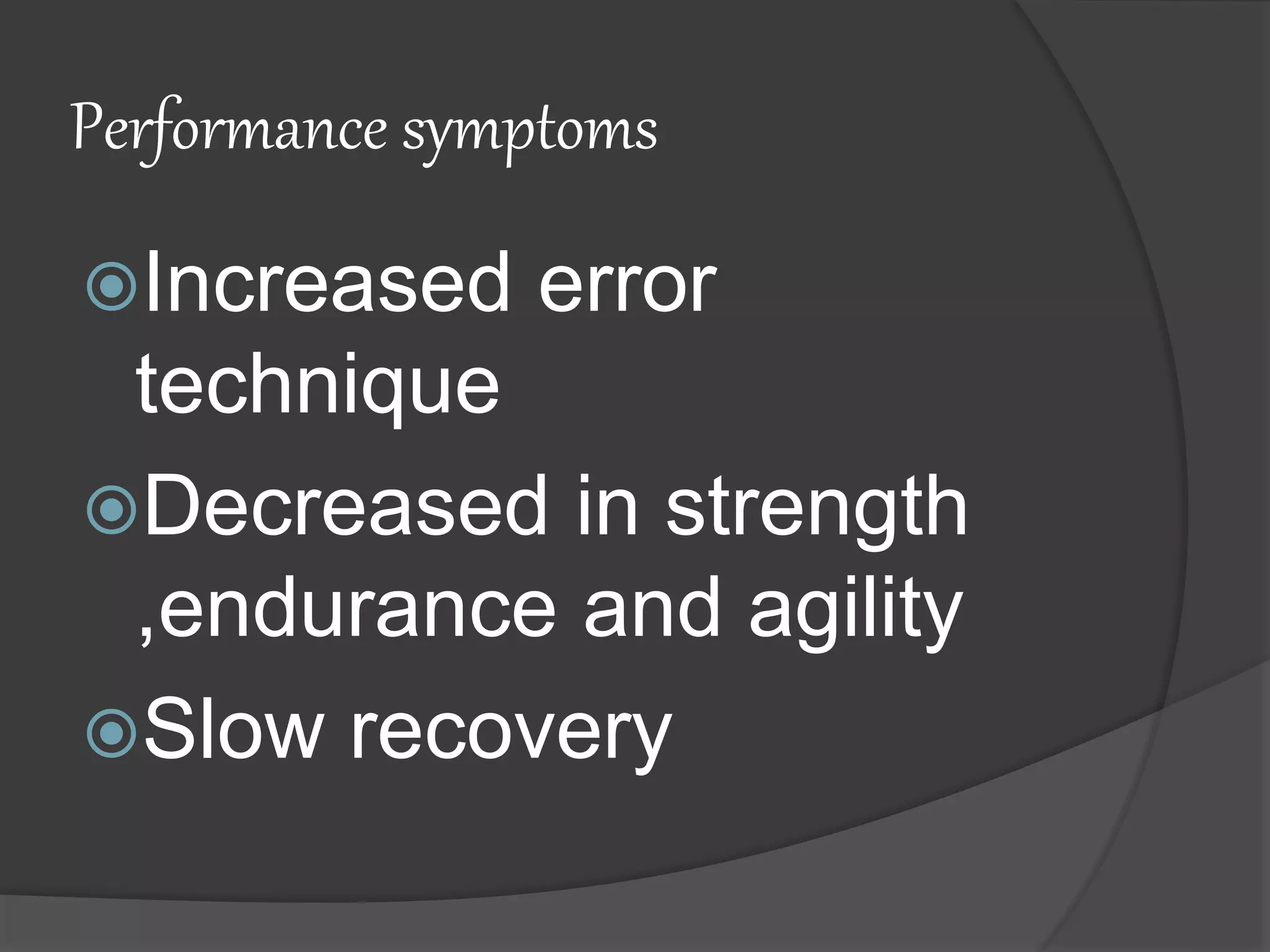 Performance symptoms

Increased error technique

Decreased in strength ,endurance and agility

Slow recovery